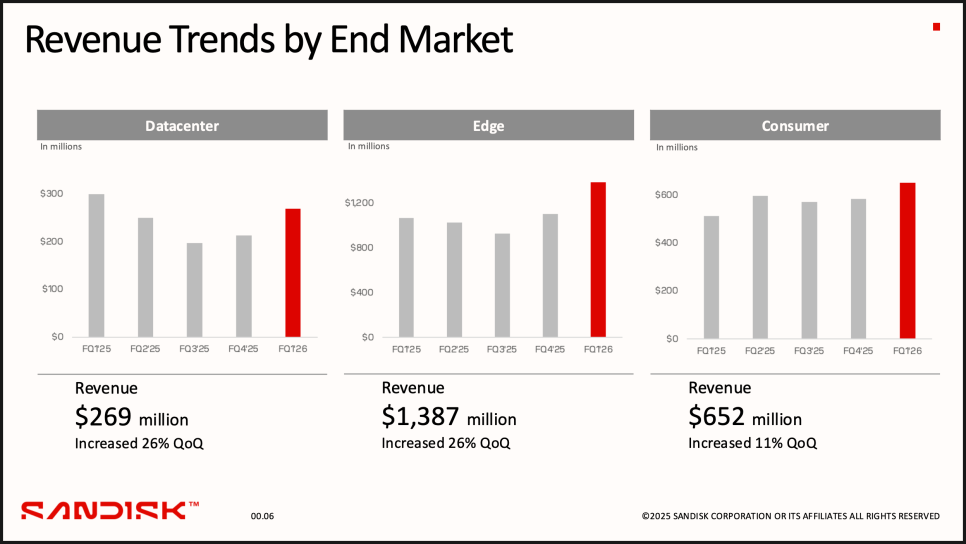 Revenue Trends by End Market

Datacenter

In millions

$300
$200
$100
$0

FQ1'25 FQ2'25 FQ3'25 FQ4'25 FQ1'26

Revenue
$269 million
Increased 26% QoQ

Edge

In millions

$1,200
$800
$400
$0

FQ1'25 FQ2'25 FQ3'25 FQ4'25 FQ1'26

Revenue
$1,387 million
Increased 26% QoQ

Consumer

In millions

$600
$400
$200
$0

FQ1'25 FQ2'25 FQ3'25 FQ4'25 FQ1'26

Revenue
$652 million
Increased 11% QoQ

SANDISK™

00.06

©2025 SANDISK CORPORATION OR ITS AFFILIATES ALL RIGHTS RESERVED